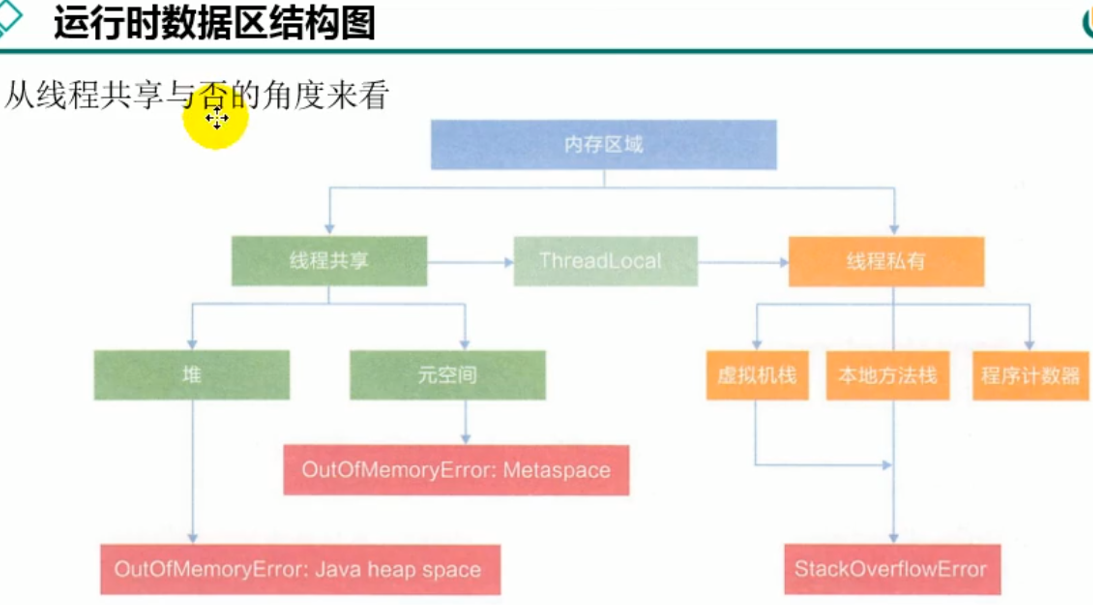 运行时数据区结构图

从线程共享与否的角度来看

内存区域

线程共享

ThreadLocal

线程私有

堆

元空间

虚拟机栈

本地方法栈

程序计数器

OutOfMemoryError: Metaspace

OutOfMemoryError: Java heap space

StackOverflowError